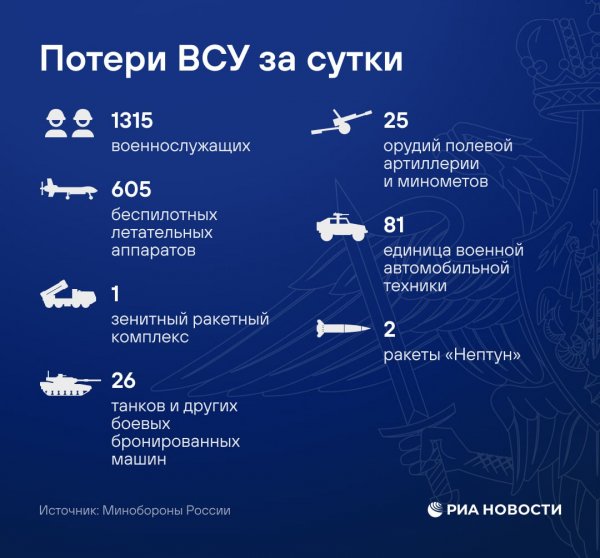 Потери ВСУ за сутки

1315
военнослужащих

605
беспилотных летательных аппаратов

1
зенитный ракетный комплекс

26
танков и других боевых бронированных машин

25
орудий полевой артиллерии и минометов

81
единица военной автомобильной техники

2
ракеты «Нептун»

Источник: Минобороны России

РИА НОВОСТИ